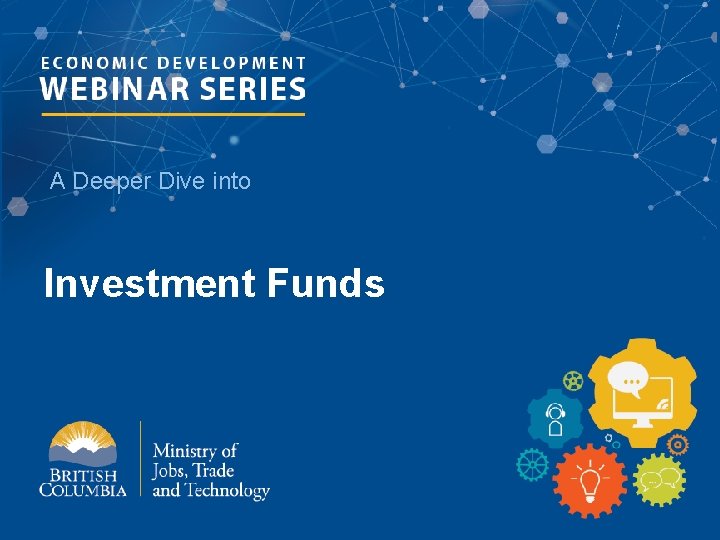 ECONOMIC DEVELOPMENT
WEBINAR SERIES

A Deeper Dive into

Investment Funds

BRITISH COLUMBIA

Ministry of Jobs, Trade and Technology